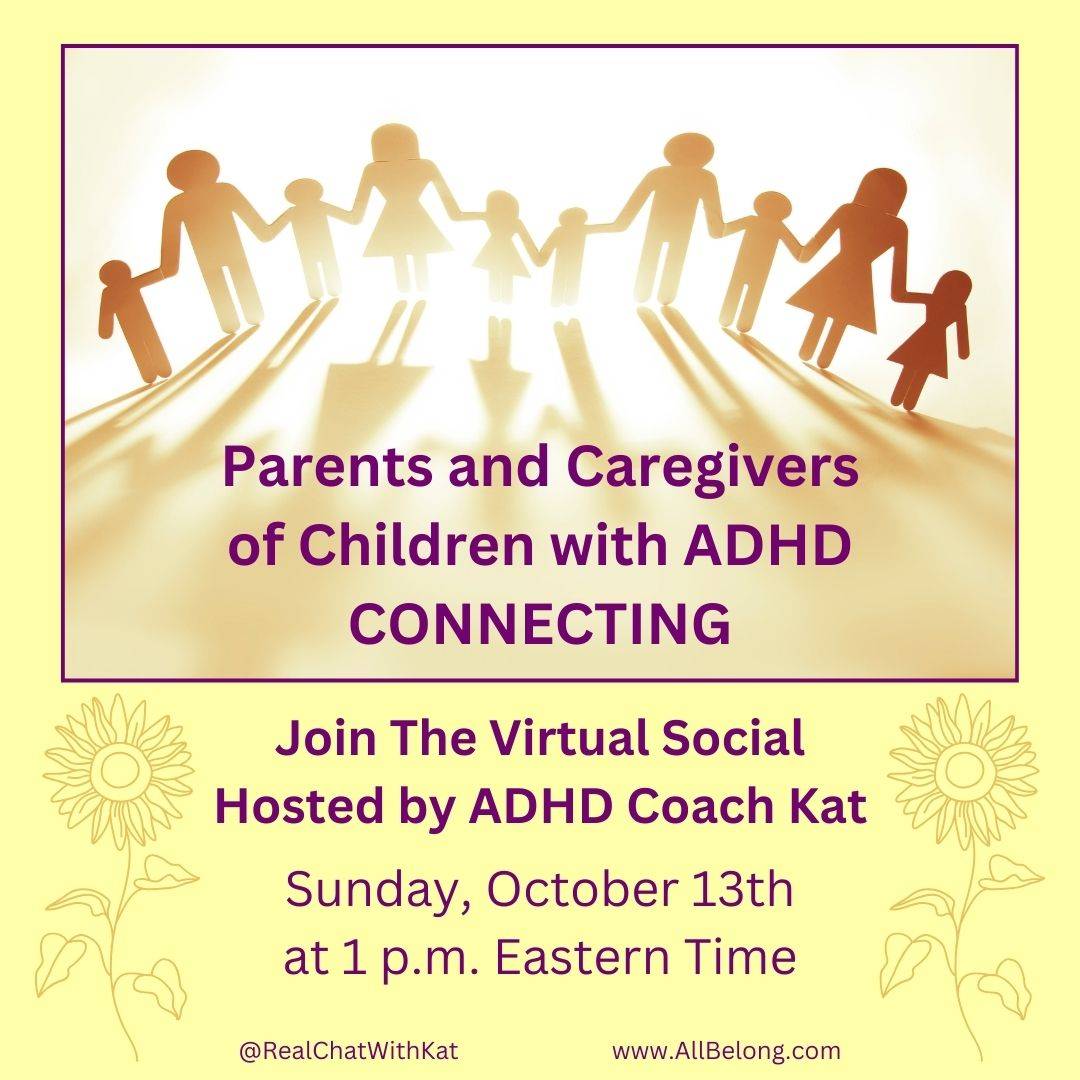 Parents and Caregivers of Children with ADHD CONNECTING

Join The Virtual Social Hosted by ADHD Coach Kat

Sunday, October 13th at 1 p.m. Eastern Time

@RealChatWithKat

www.AllBelong.com